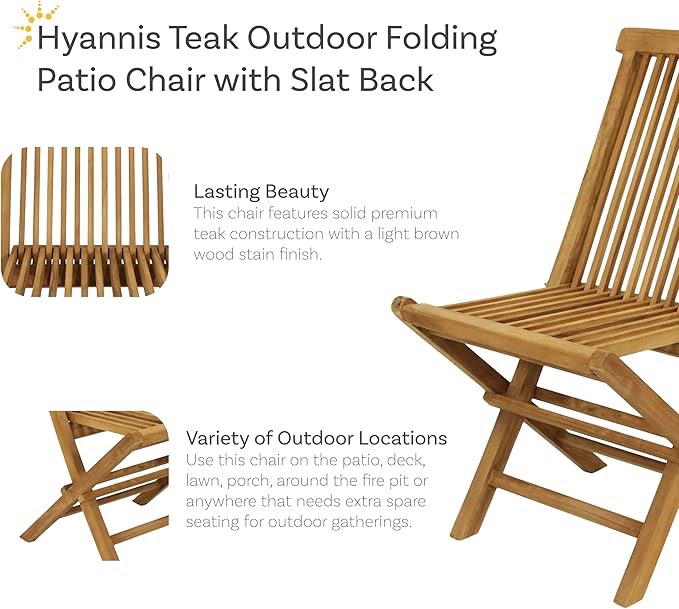 Hyannis Teak Outdoor Folding Patio Chair with Slat Back

Lasting Beauty
This chair features solid premium teak construction with a light brown wood stain finish.

Variety of Outdoor Locations
Use this chair on the patio, deck, lawn, porch, around the fire pit or anywhere that needs extra spare seating for outdoor gatherings.